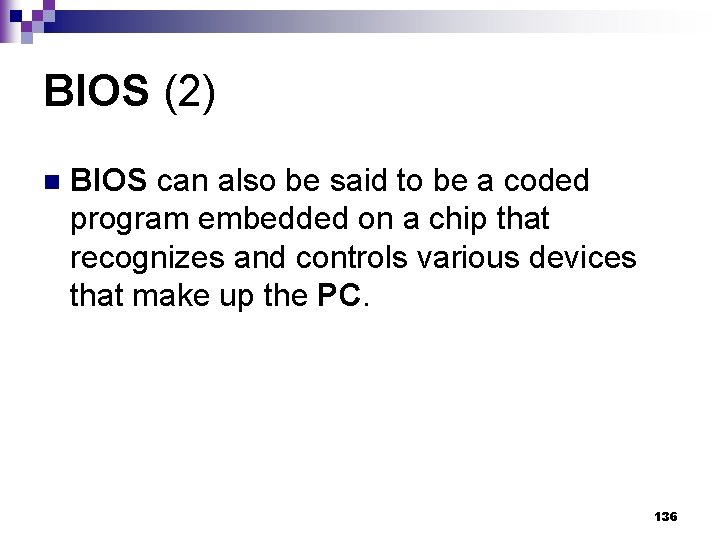 BIOS (2)

BIOS can also be said to be a coded program embedded on a chip that recognizes and controls various devices that make up the PC.

136